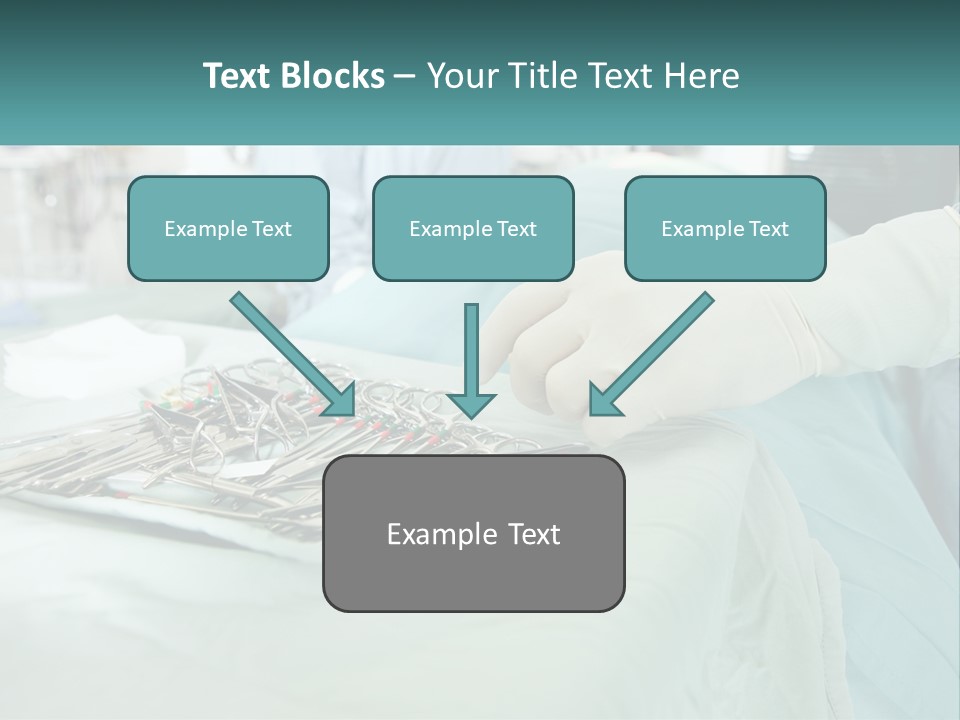 Text Blocks – Your Title Text Here

Example Text

Example Text

Example Text

Example Text